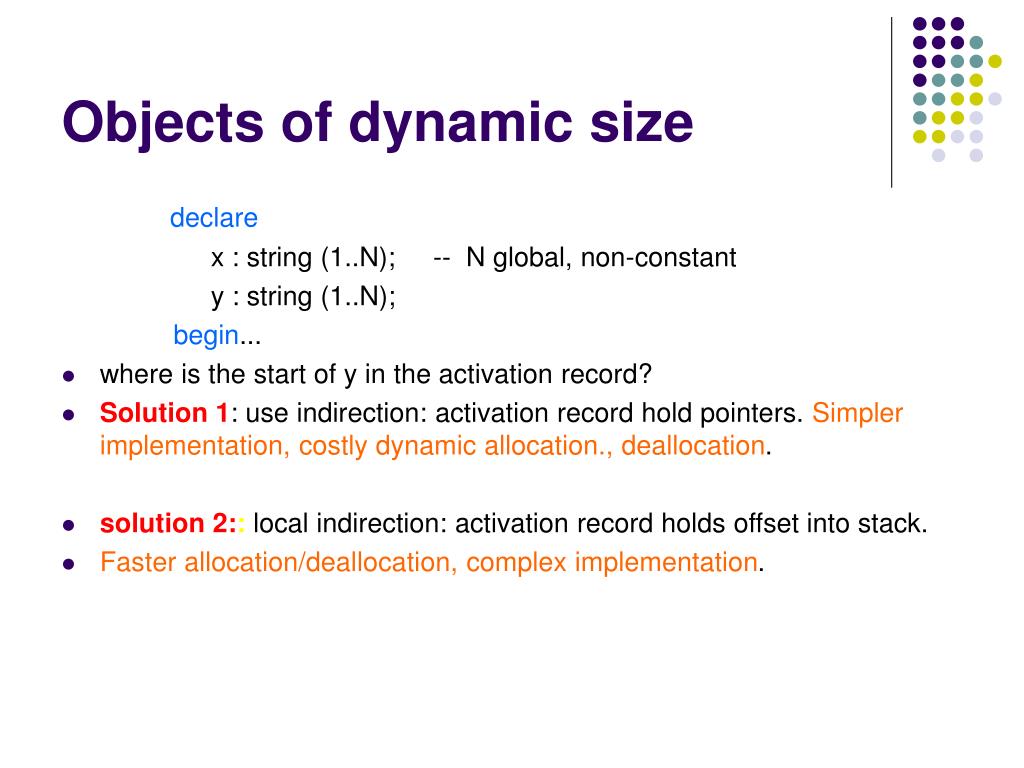 Objects of dynamic size

declare
x : string (1..N); -- N global, non-constant
y : string (1..N);
begin...

- where is the start of y in the activation record?
- Solution 1: use indirection: activation record hold pointers. Simpler implementation, costly dynamic allocation., deallocation.

- solution 2:: local indirection: activation record holds offset into stack.
- Faster allocation/deallocation, complex implementation.